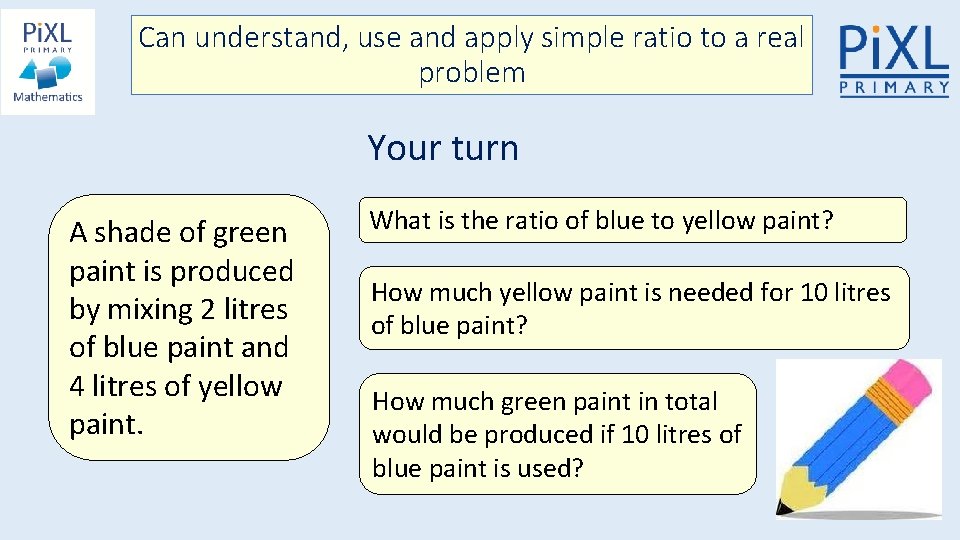 PiXL
PRIMARY
Mathematics

Can understand, use and apply simple ratio to a real problem

PiXL
PRIMARY

Your turn

A shade of green paint is produced by mixing 2 litres of blue paint and 4 litres of yellow paint.

What is the ratio of blue to yellow paint?

How much yellow paint is needed for 10 litres of blue paint?

How much green paint in total would be produced if 10 litres of blue paint is used?